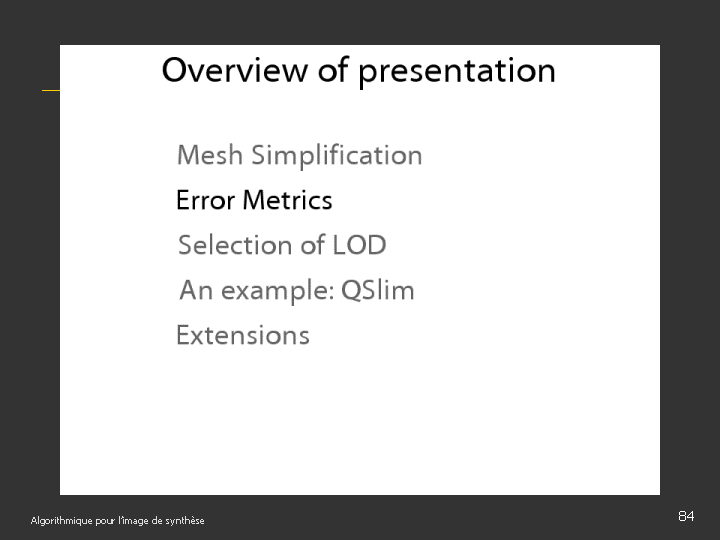 Overview of presentation

Mesh Simplification

Error Metrics

Selection of LOD

An example: QSlim

Extensions

Algorithmique pour l'image de synthèse

84